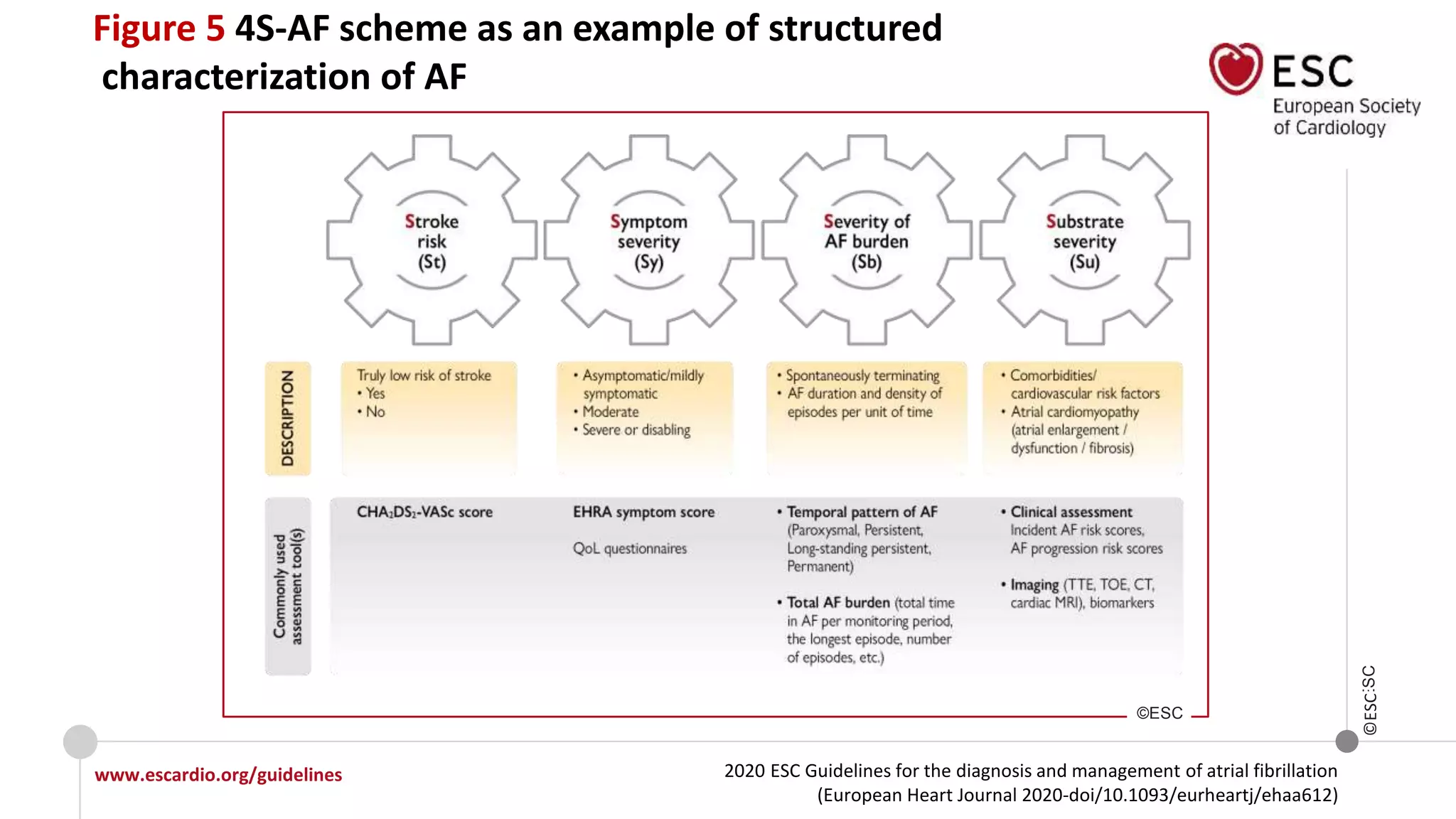 Figure 5 4S-AF scheme as an example of structured characterization of AF

ESC
European Society of Cardiology

Stroke risk (St)

Symptom severity (Sy)

Severity of AF burden (Sb)

Substrate severity (Su)

DESCRIPTION

Truly low risk of stroke
• Yes
• No

• Asymptomatic/mildly symptomatic
• Moderate
• Severe or disabling

• Spontaneously terminating
• AF duration and density of episodes per unit of time

• Comorbidities/ cardiovascular risk factors
• Atrial cardiomyopathy (atrial enlargement / dysfunction / fibrosis)

Commonly used assessment tool(s)

$CHA_2DS_2$-VASc score

EHRA symptom score

QoL questionnaires

• Temporal pattern of AF (Paroxysmal, Persistent, Long-standing persistent, Permanent)

• Total AF burden (total time in AF per monitoring period, the longest episode, number of episodes, etc.)

• Clinical assessment Incident AF risk scores, AF progression risk scores

• Imaging (TTE, TOE, CT, cardiac MRI), biomarkers

©ESC

©ESC:SC

www.escardio.org/guidelines

2020 ESC Guidelines for the diagnosis and management of atrial fibrillation
(European Heart Journal 2020-doi/10.1093/eurheartj/ehaa612)